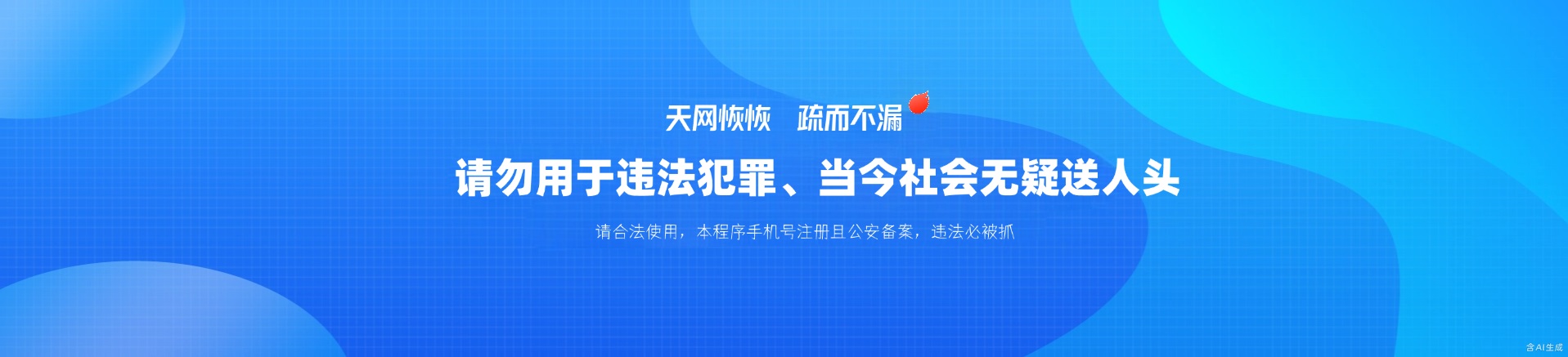 天网恢恢　疏而不漏

请勿用于违法犯罪、当今社会无疑送人头

请合法使用，本程序手机号注册且公安备案，违法必被抓

含AI生成